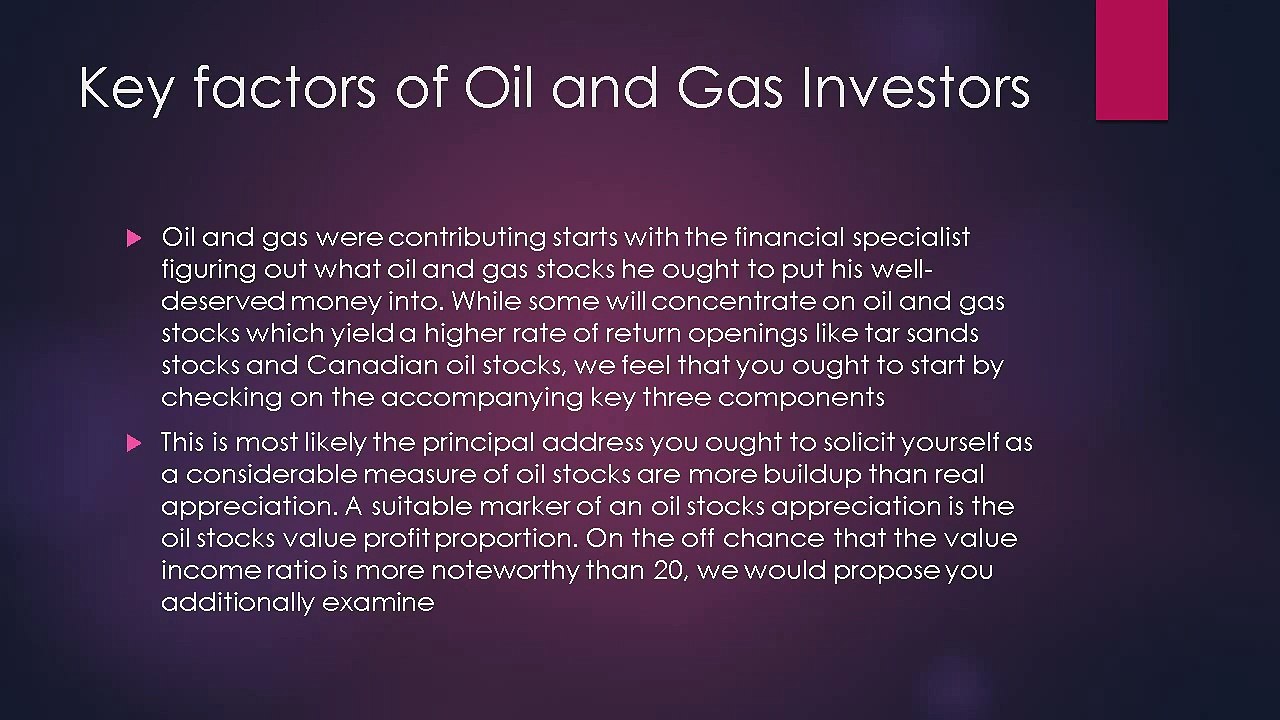 Key factors of Oil and Gas Investors

Oil and gas were contributing starts with the financial specialist figuring out what oil and gas stocks he ought to put his well-deserved money into. While some will concentrate on oil and gas stocks which yield a higher rate of return openings like tar sands stocks and Canadian oil stocks, we feel that you ought to start by checking on the accompanying key three components

This is most likely the principal address you ought to solicit yourself as a considerable measure of oil stocks are more buildup than real appreciation. A suitable marker of an oil stocks appreciation is the oil stocks value profit proportion. On the off chance that the value income ratio is more noteworthy than 20, we would propose you additionally examine